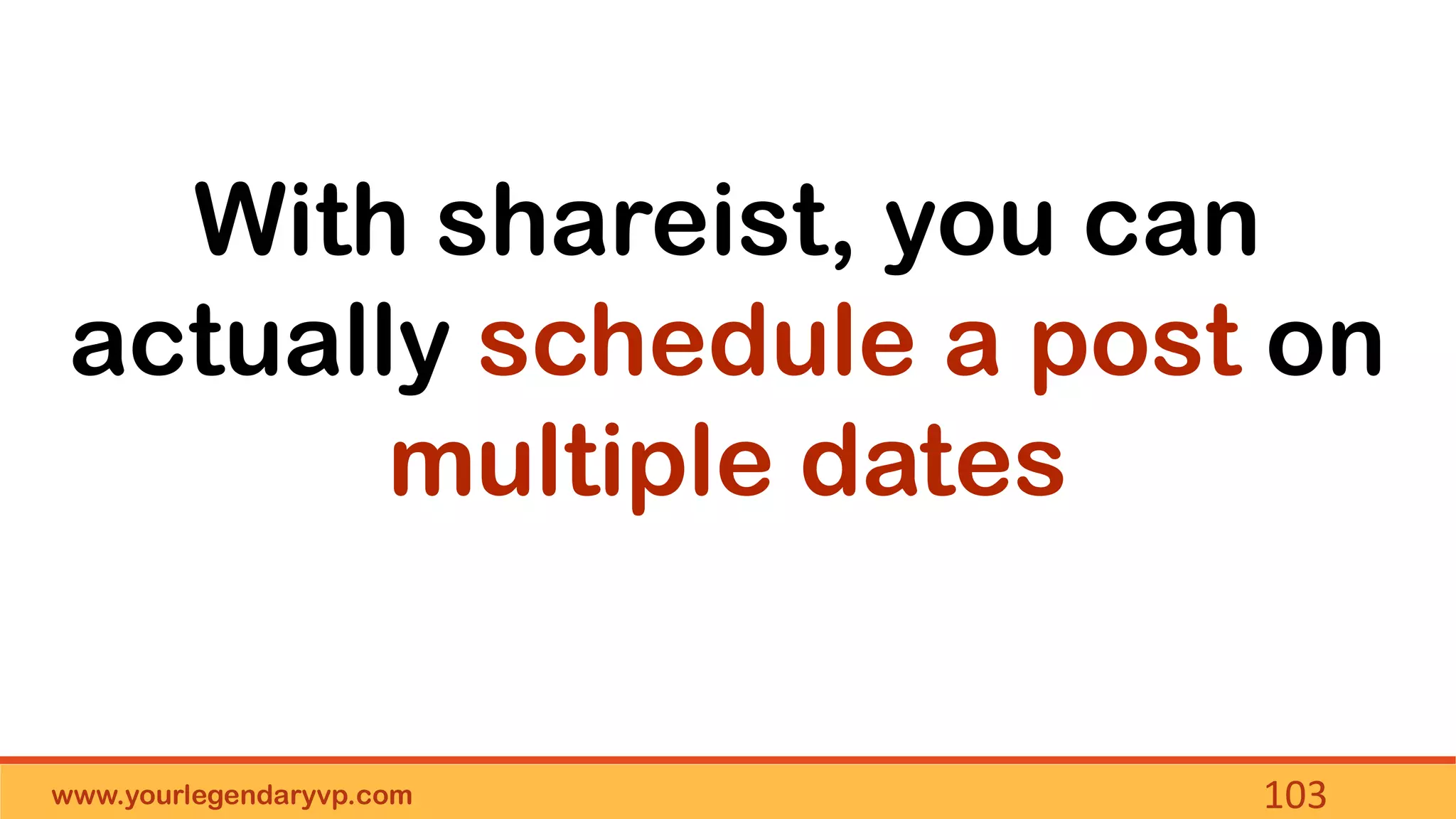 With shareist, you can actually schedule a post on multiple dates

www.yourlegendaryvp.com

103